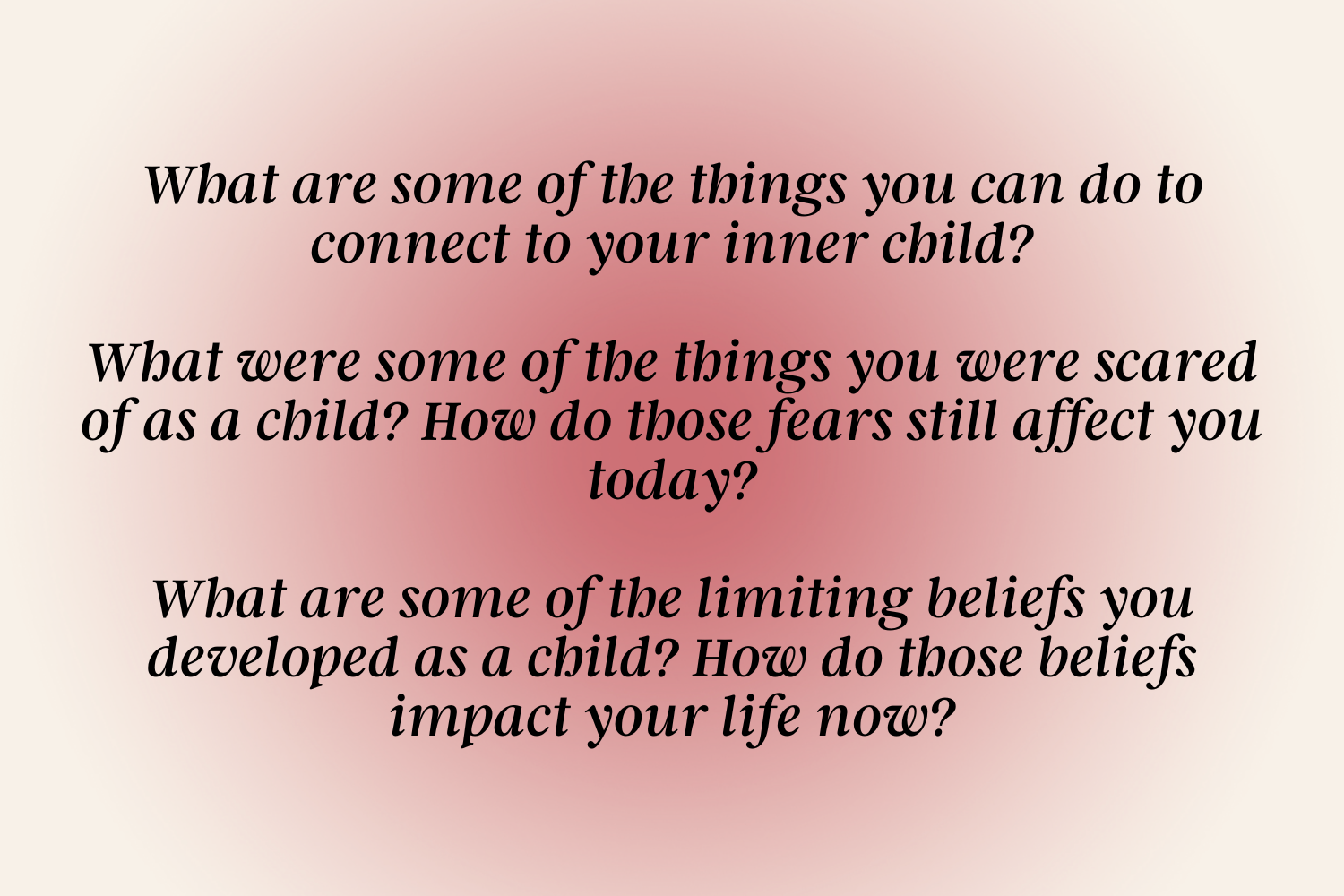 What are some of the things you can do to connect to your inner child?

What were some of the things you were scared of as a child? How do those fears still affect you today?

What are some of the limiting beliefs you developed as a child? How do those beliefs impact your life now?